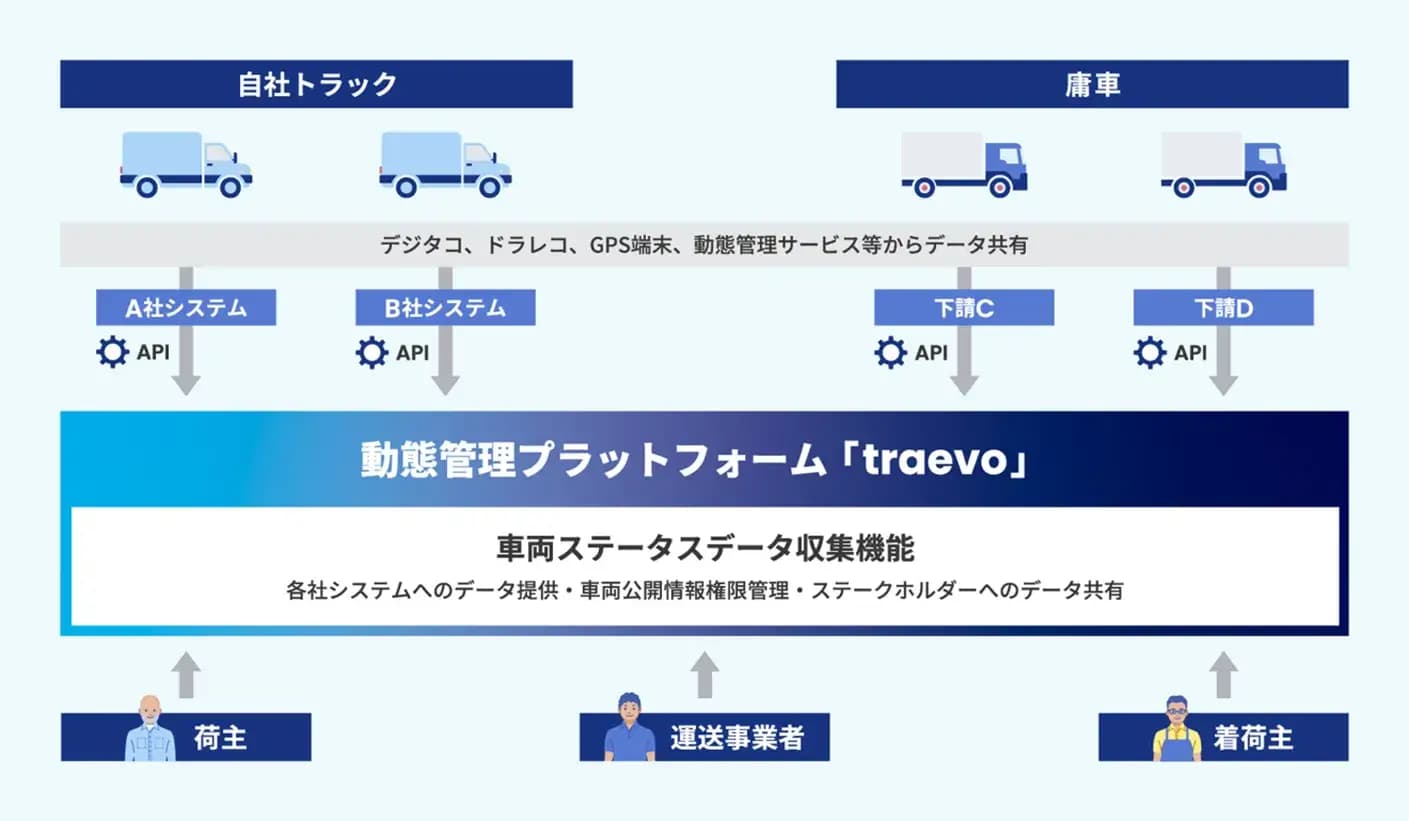 自社トラック

庸車

デジタコ、ドラレコ、GPS端末、動態管理サービス等からデータ共有

A社システム

API

B社システム

API

下請C

API

下請D

API

動態管理プラットフォーム「traevo」

車両ステータスデータ収集機能

各社システムへのデータ提供・車両公開情報権限管理・ステークホルダーへのデータ共有

荷主

運送事業者

着荷主